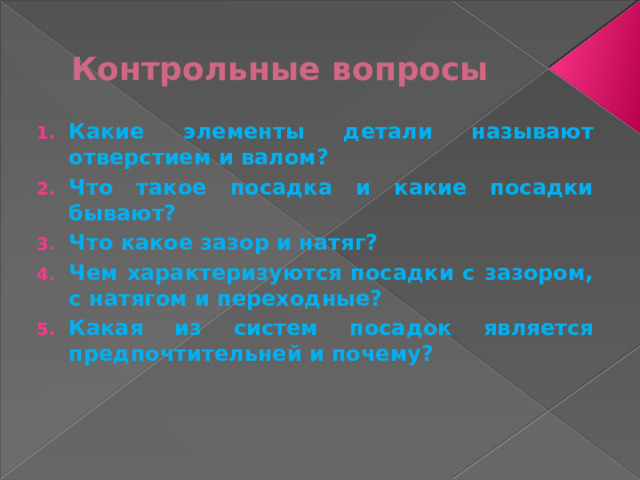 Контрольные вопросы

1. Какие элементы детали называют отверстием и валом?
2. Что такое посадка и какие посадки бывают?
3. Что какое зазор и натяг?
4. Чем характеризуются посадки с зазором, с натягом и переходные?
5. Какая из систем посадок является предпочтительней и почему?